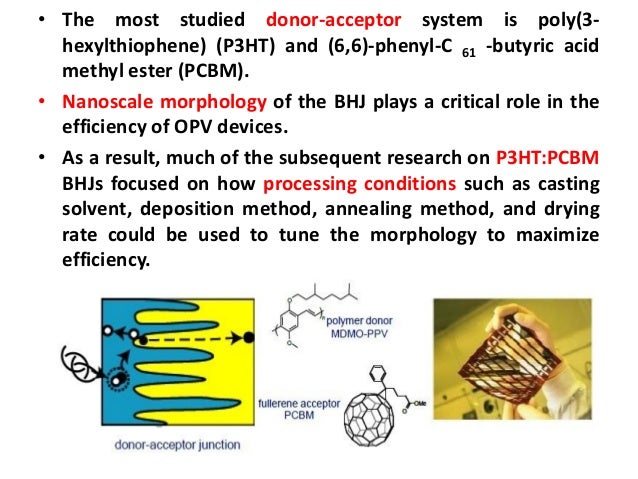 • The most studied donor-acceptor system is poly(3-hexylthiophene) (P3HT) and (6,6)-phenyl-C $_{61}$ -butyric acid methyl ester (PCBM).

• Nanoscale morphology of the BHJ plays a critical role in the efficiency of OPV devices.

• As a result, much of the subsequent research on P3HT:PCBM BHJs focused on how processing conditions such as casting solvent, deposition method, annealing method, and drying rate could be used to tune the morphology to maximize efficiency.

polymer donor
MDMO-PPV

fullerene acceptor
PCBM

OMe

donor-acceptor junction